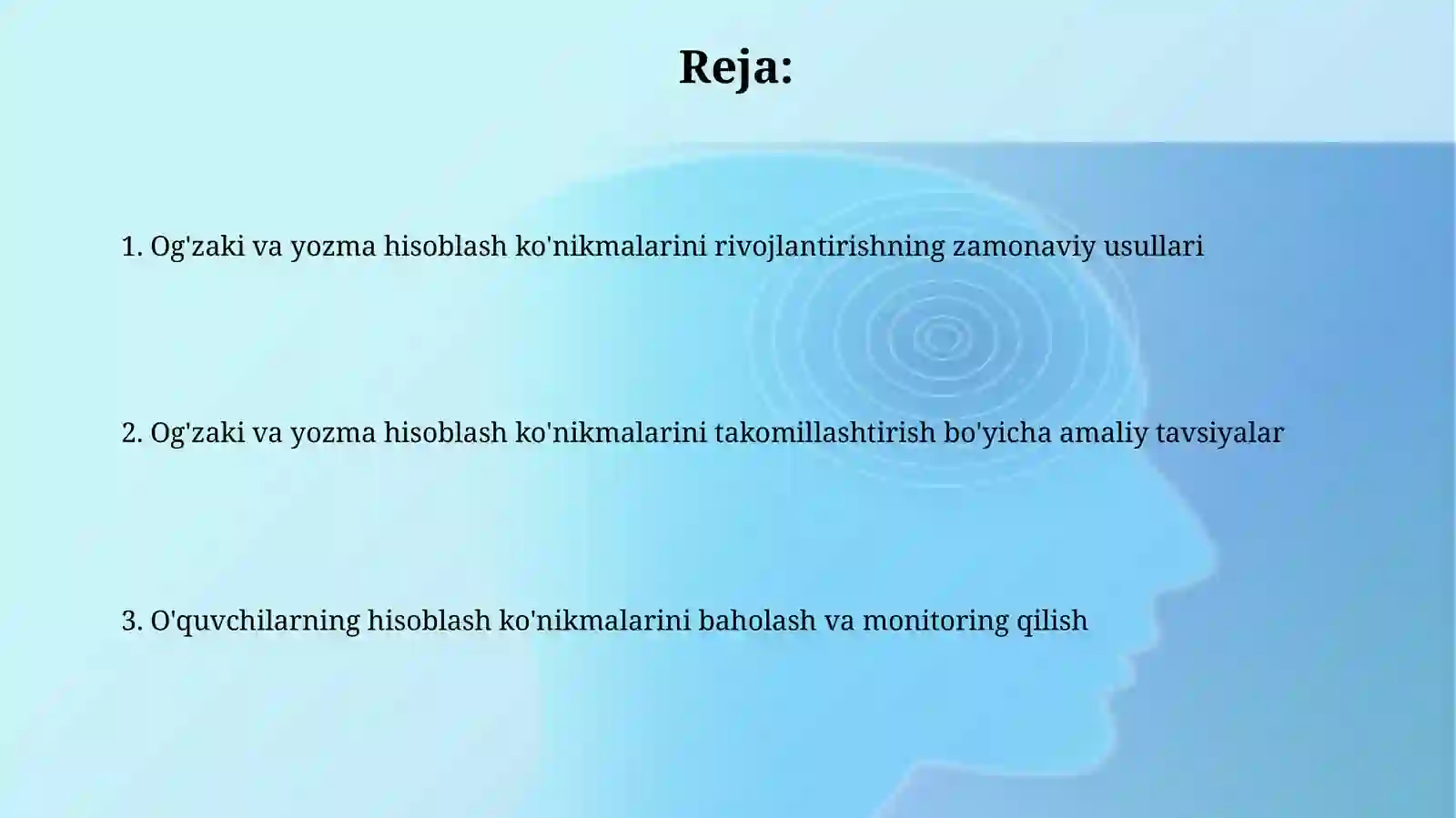 Reja:

1. Og'zaki va yozma hisoblash ko'nikmalarini rivojlantirishning zamonaviy usullari

2. Og'zaki va yozma hisoblash ko'nikmalarini takomillashtirish bo'yicha amaliy tavsiyalar

3. O'quvchilarning hisoblash ko'nikmalarini baholash va monitoring qilish